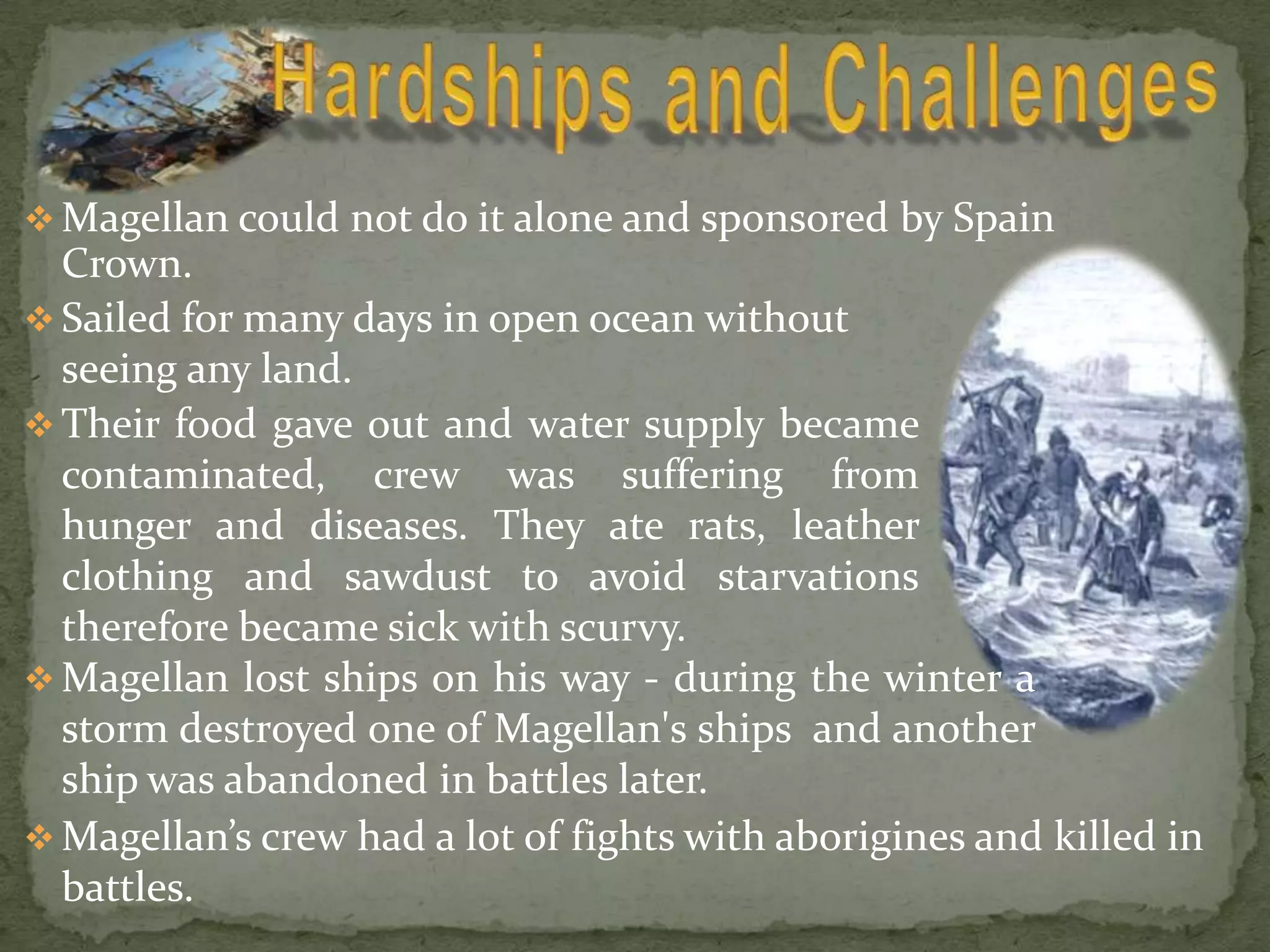 Hardships and Challenges

❖ Magellan could not do it alone and sponsored by Spain Crown.

❖ Sailed for many days in open ocean without seeing any land.

❖ Their food gave out and water supply became contaminated, crew was suffering from hunger and diseases. They ate rats, leather clothing and sawdust to avoid starvations therefore became sick with scurvy.

❖ Magellan lost ships on his way - during the winter a storm destroyed one of Magellan's ships and another ship was abandoned in battles later.

❖ Magellan's crew had a lot of fights with aborigines and killed in battles.